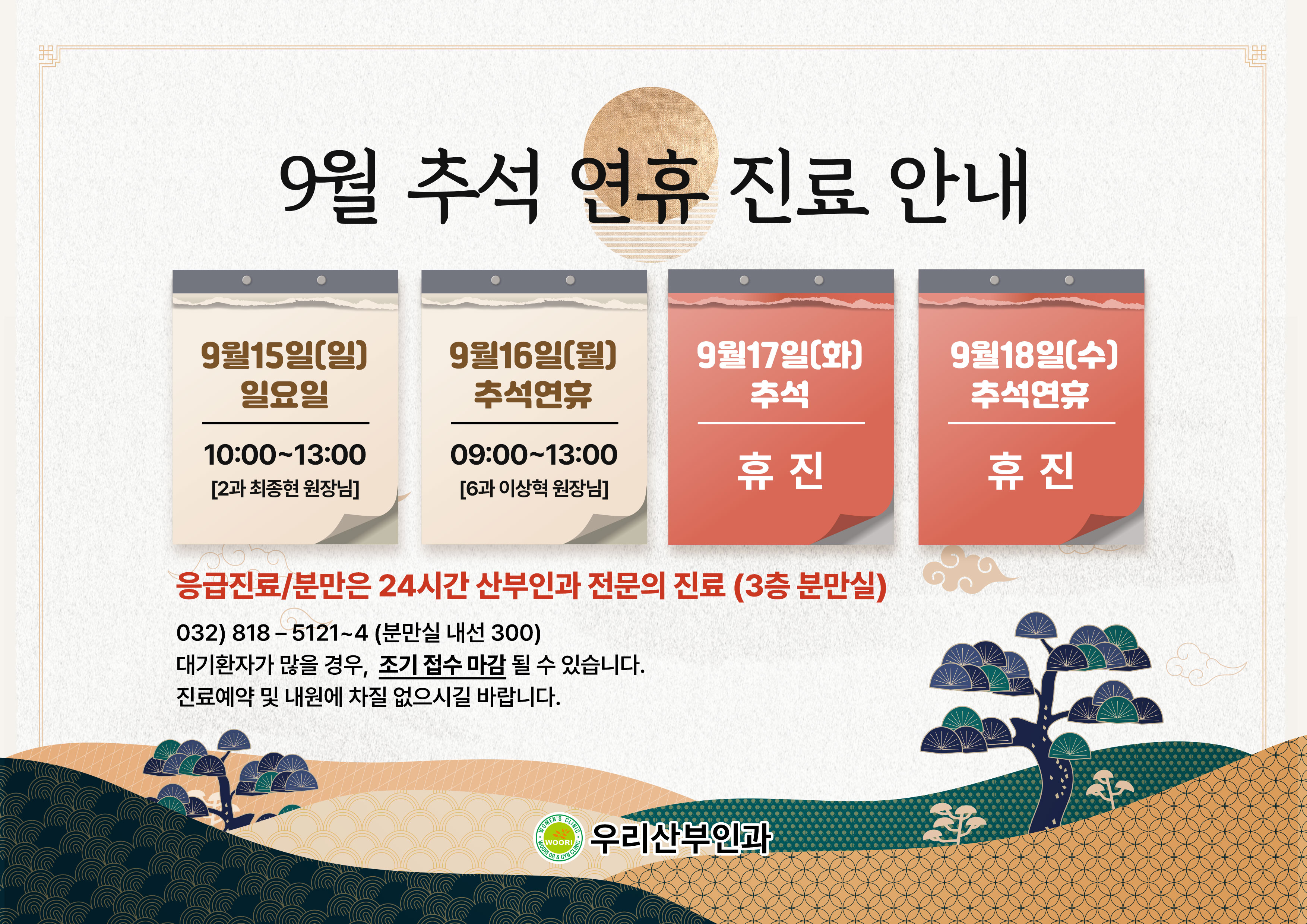 9월 추석 연휴 진료 안내

9월15일(일)
일요일

10:00~13:00
[2과 최종현 원장님]

9월16일(월)
추석연휴

09:00~13:00
[6과 이상혁 원장님]

9월17일(화)
추석

휴 진

9월18일(수)
추석연휴

휴 진

응급진료/분만은 24시간 산부인과 전문의 진료 (3층 분만실)

032) 818 – 5121~4 (분만실 내선 300)
대기환자가 많을 경우, 조기 접수 마감 될 수 있습니다.
진료예약 및 내원에 차질 없으시길 바랍니다.

WOMEN'S CLINIC WOORI WOORI OB & GYN CLINIC
우리산부인과